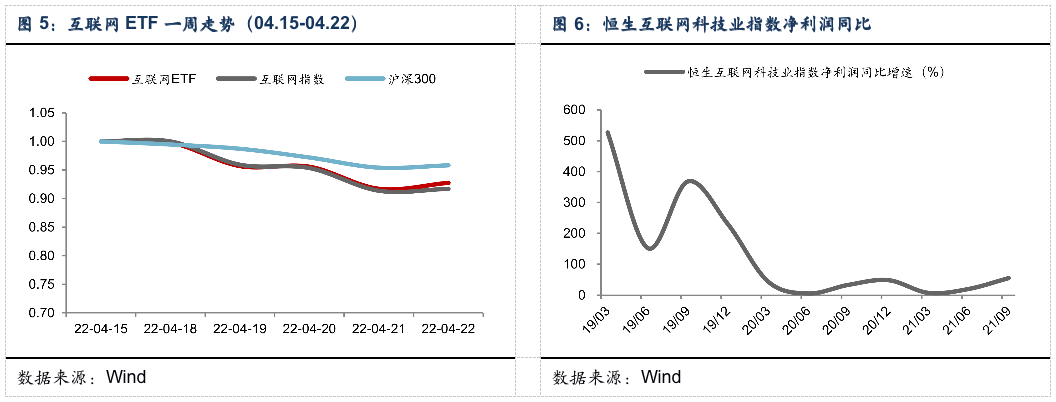 图 5：互联网 ETF 一周走势（04.15-04.22）

互联网ETF　互联网指数　沪深300

1.05
1.00
0.95
0.90
0.85
0.80
0.75
0.70

22-04-15　22-04-18　22-04-19　22-04-20　22-04-21　22-04-22

数据来源：Wind

图 6：恒生互联网科技业指数净利润同比

恒生互联网科技业指数净利润同比增速（%）

600
500
400
300
200
100
0

19/03　19/06　19/09　19/12　20/03　20/06　20/09　20/12　21/03　21/06　21/09

数据来源：Wind